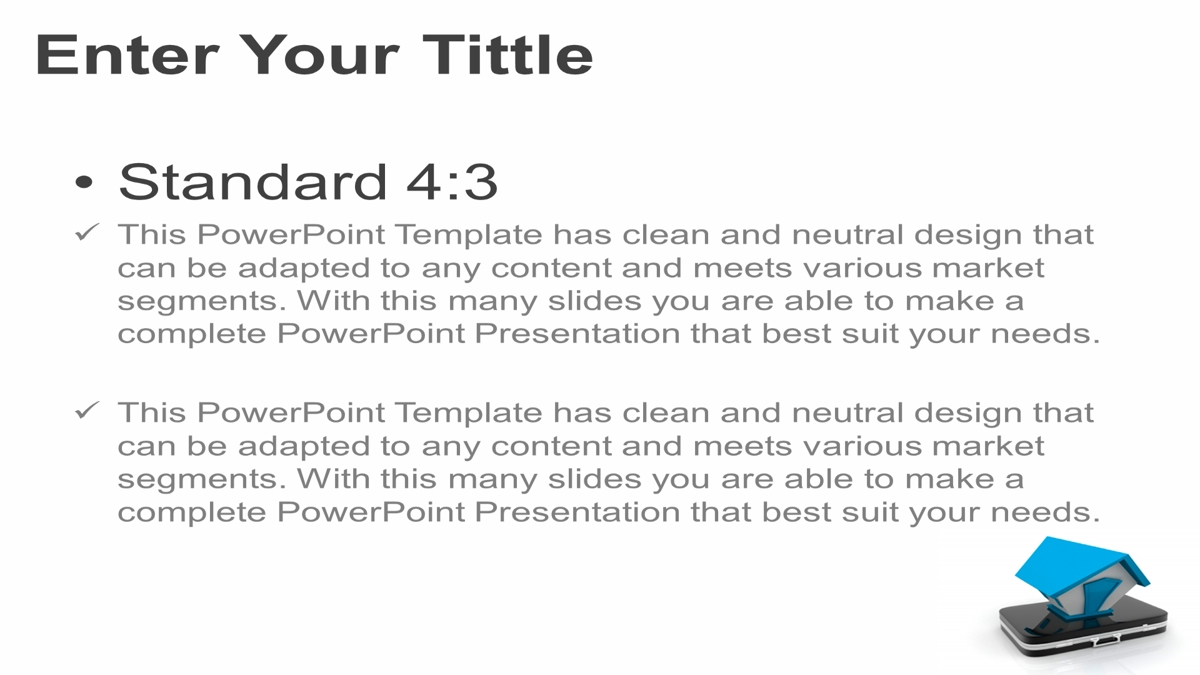 Enter Your Tittle

• Standard 4:3

✓ This PowerPoint Template has clean and neutral design that can be adapted to any content and meets various market segments. With this many slides you are able to make a complete PowerPoint Presentation that best suit your needs.

✓ This PowerPoint Template has clean and neutral design that can be adapted to any content and meets various market segments. With this many slides you are able to make a complete PowerPoint Presentation that best suit your needs.